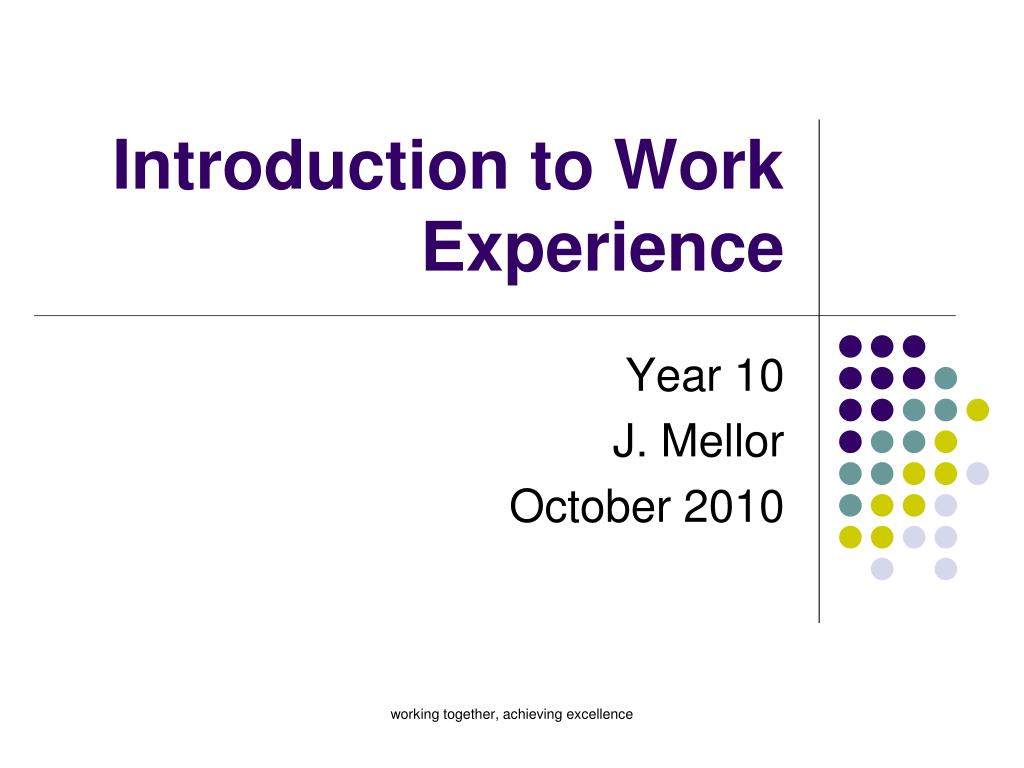 Introduction to Work Experience

Year 10
J. Mellor
October 2010

working together, achieving excellence